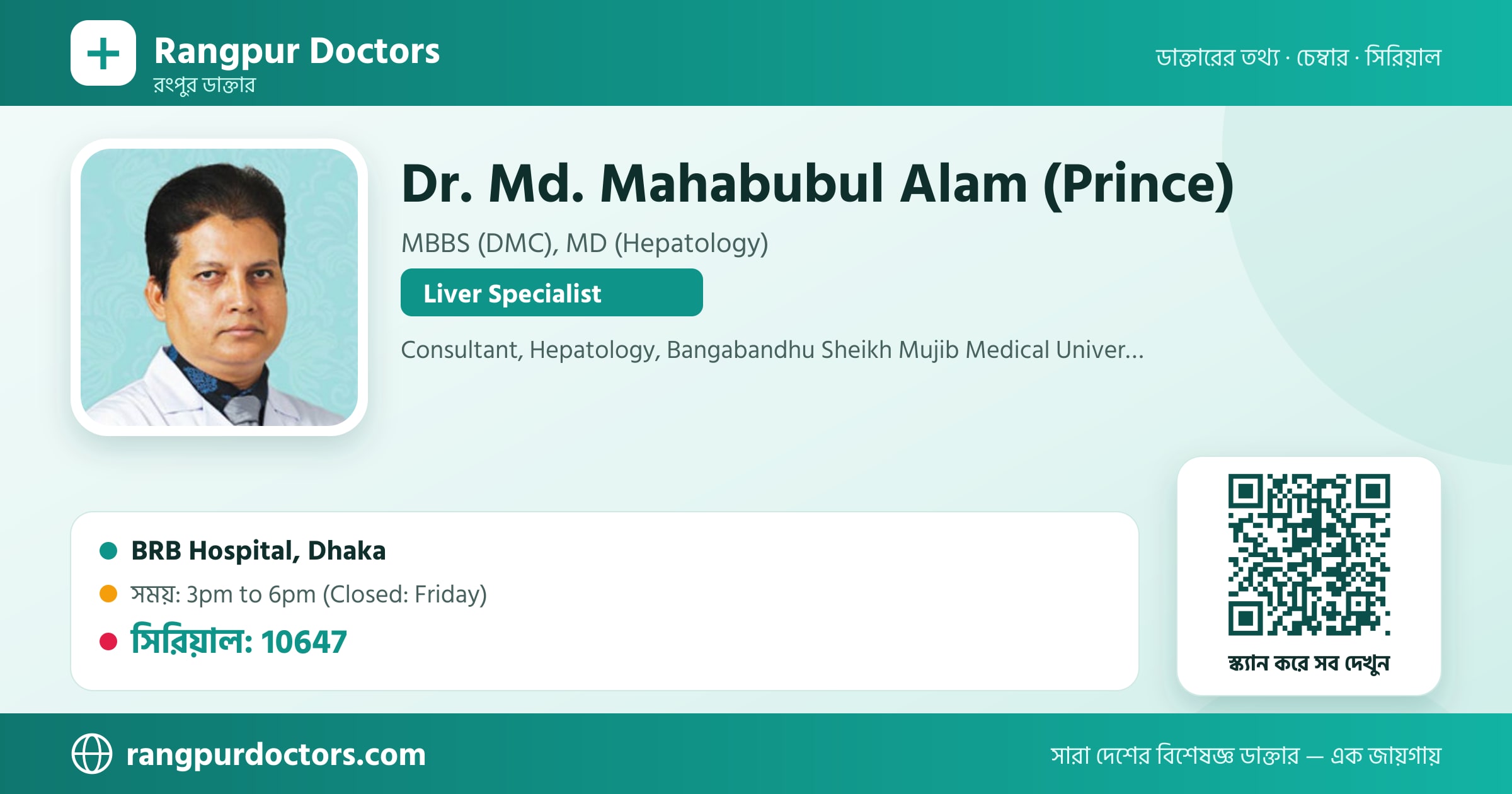 Rangpur Doctors
রংপুর ডাক্তার

ডাক্তারের তথ্য · চেম্বার · সিরিয়াল

Dr. Md. Mahabubul Alam (Prince)

MBBS (DMC), MD (Hepatology)

Liver Specialist

Consultant, Hepatology, Bangabandhu Sheikh Mujib Medical Univer...

BRB Hospital, Dhaka
সময়: 3pm to 6pm (Closed: Friday)
সিরিয়াল: 10647

স্ক্যান করে সব দেখুন

rangpurdoctors.com

সারা দেশের বিশেষজ্ঞ ডাক্তার — এক জায়গায়